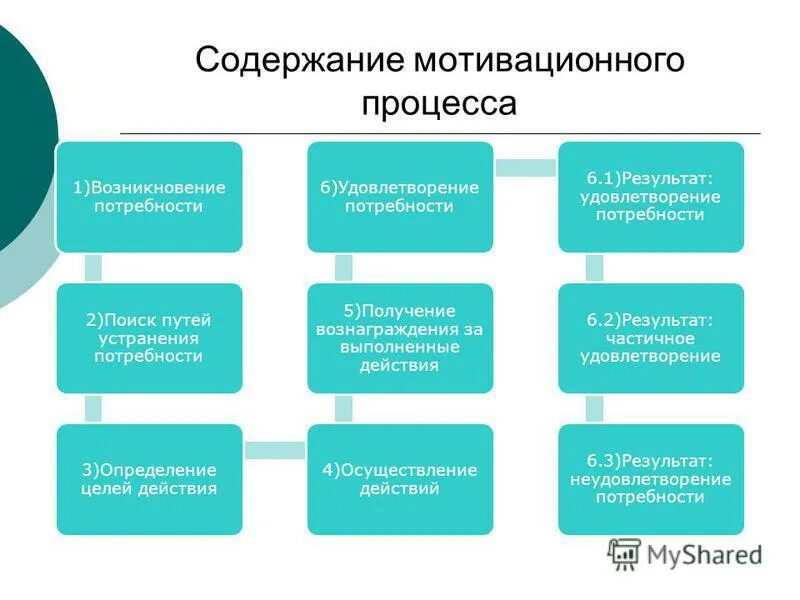 Содержание мотивационного процесса

1)Возникновение потребности

2)Поиск путей устранения потребности

3)Определение целей действия

4)Осуществление действий

5)Получение вознаграждения за выполненные действия

6)Удовлетворение потребности

6.1)Результат: удовлетворение потребности

6.2)Результат: частичное удовлетворение

6.3)Результат: неудовлетворение потребности

MyShared